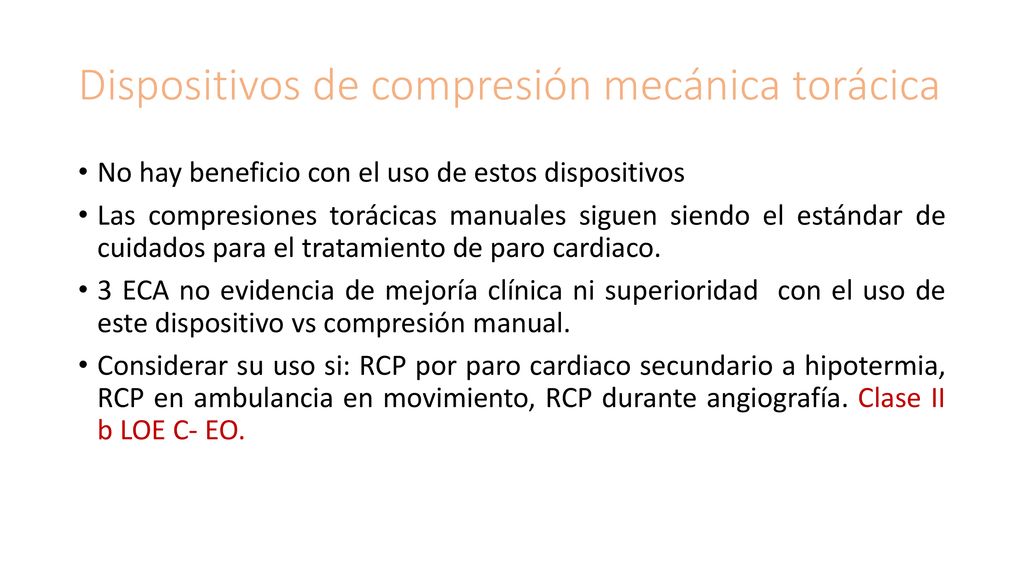 Dispositivos de compresión mecánica torácica

• No hay beneficio con el uso de estos dispositivos

• Las compresiones torácicas manuales siguen siendo el estándar de cuidados para el tratamiento de paro cardiaco.

• 3 ECA no evidencia de mejoría clínica ni superioridad con el uso de este dispositivo vs compresión manual.

• Considerar su uso si: RCP por paro cardiaco secundario a hipotermia, RCP en ambulancia en movimiento, RCP durante angiografía. Clase II b LOE C- EO.